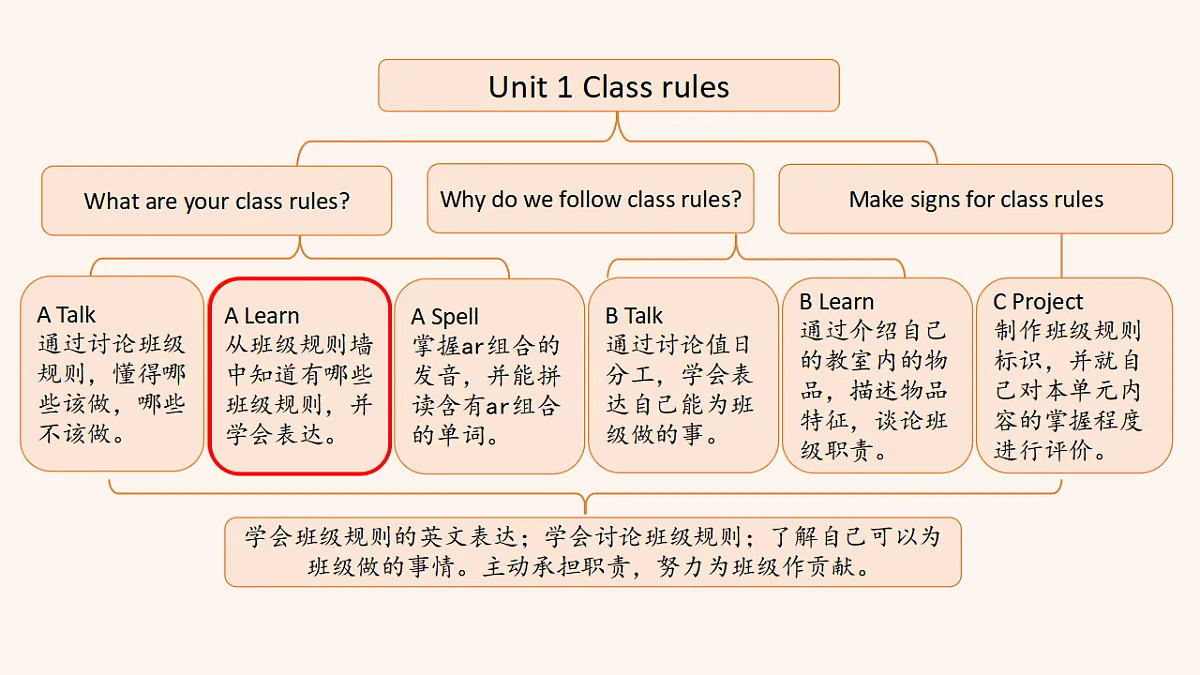 Unit 1 Class rules

What are your class rules?

Why do we follow class rules?

Make signs for class rules

A Talk
通过讨论班级规则，懂得哪些该做，哪些不该做。

A Learn
从班级规则墙中知道有哪些班级规则，并学会表达。

A Spell
掌握ar组合的发音，并能拼读含有ar组合的单词。

B Talk
通过讨论值日分工，学会表达自己能为班级做的事。

B Learn
通过介绍自己的教室内的物品，描述物品特征，谈论班级职责。

C Project
制作班级规则标识，并就自己对本单元内容的掌握程度进行评价。

学会班级规则的英文表达；学会讨论班级规则；了解自己可以为班级做的事情。主动承担职责，努力为班级作贡献。